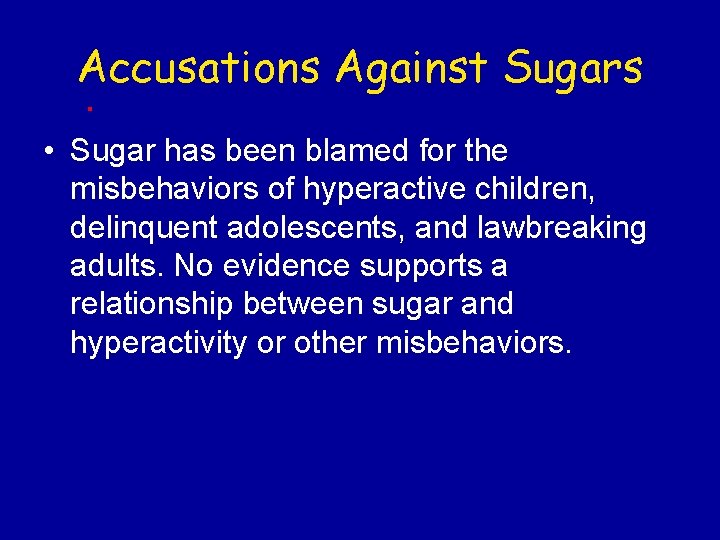 Accusations Against Sugars

• Sugar has been blamed for the misbehaviors of hyperactive children, delinquent adolescents, and lawbreaking adults. No evidence supports a relationship between sugar and hyperactivity or other misbehaviors.